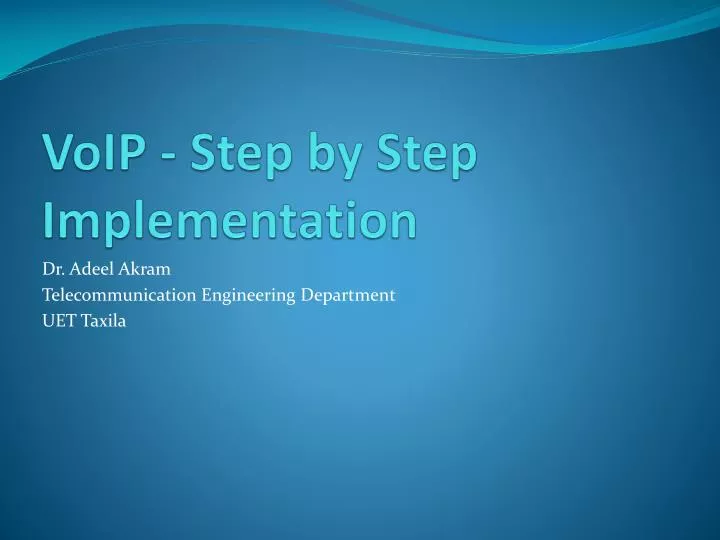 VoIP - Step by Step Implementation

Dr. Adeel Akram
Telecommunication Engineering Department
UET Taxila